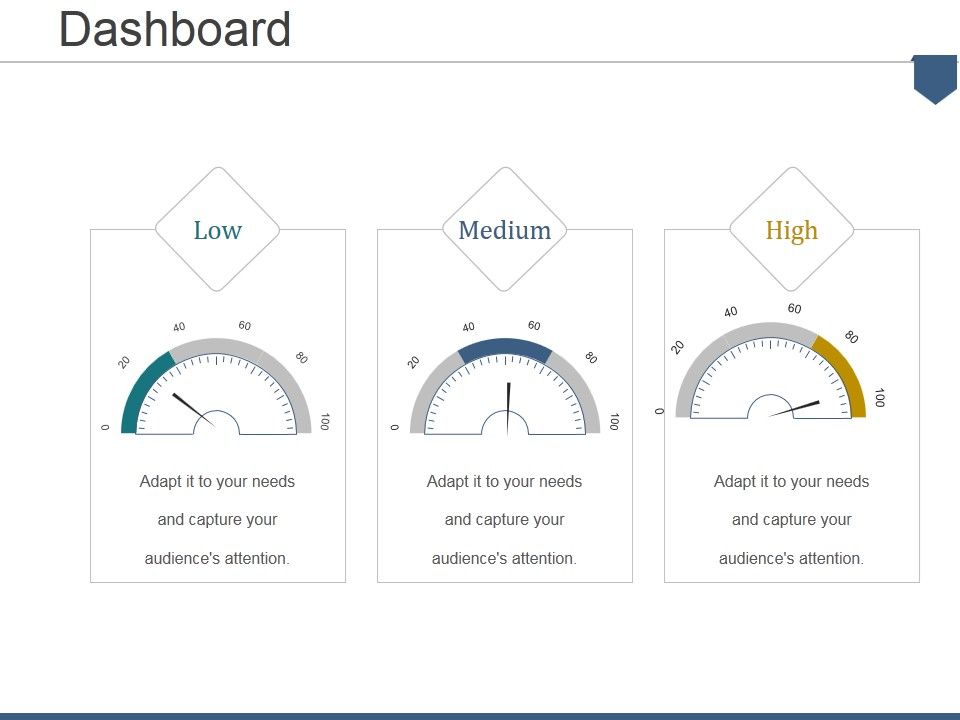 Dashboard

Low

0 20 40 60 80 100

Adapt it to your needs and capture your audience's attention.

Medium

0 20 40 60 80 100

Adapt it to your needs and capture your audience's attention.

High

0 20 40 60 80 100

Adapt it to your needs and capture your audience's attention.